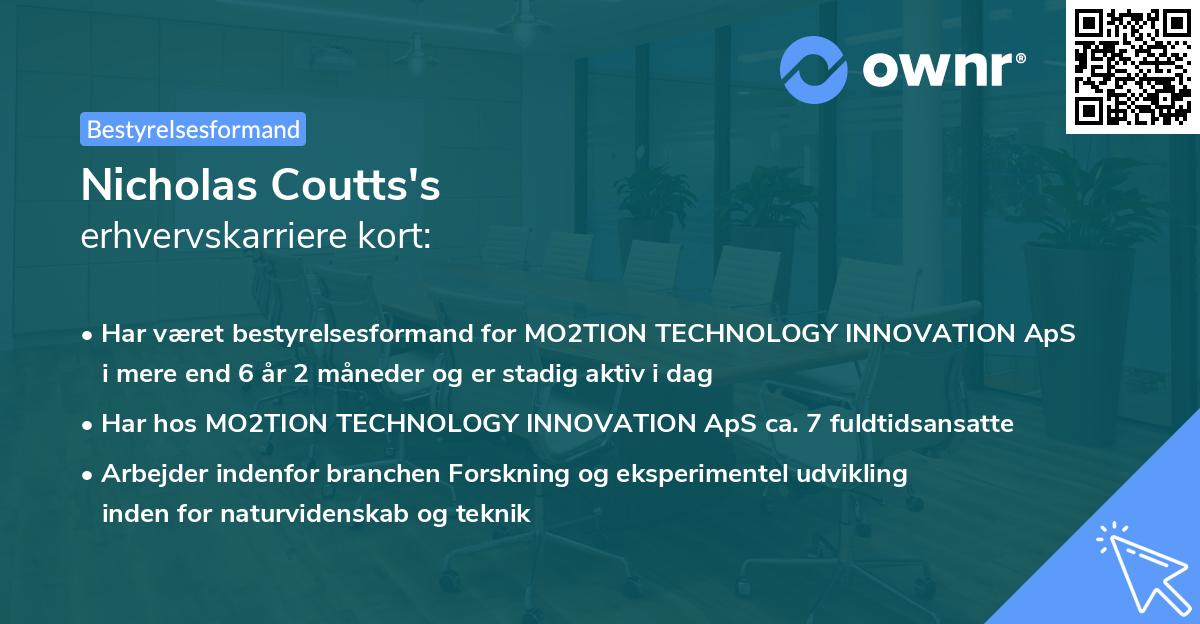 ownr®

Bestyrelsesformand

Nicholas Coutts's
erhvervskarriere kort:

• Har været bestyrelsesformand for MO2TION TECHNOLOGY INNOVATION ApS i mere end 6 år 2 måneder og er stadig aktiv i dag

• Har hos MO2TION TECHNOLOGY INNOVATION ApS ca. 7 fuldtidsansatte

• Arbejder indenfor branchen Forskning og eksperimentel udvikling inden for naturvidenskab og teknik